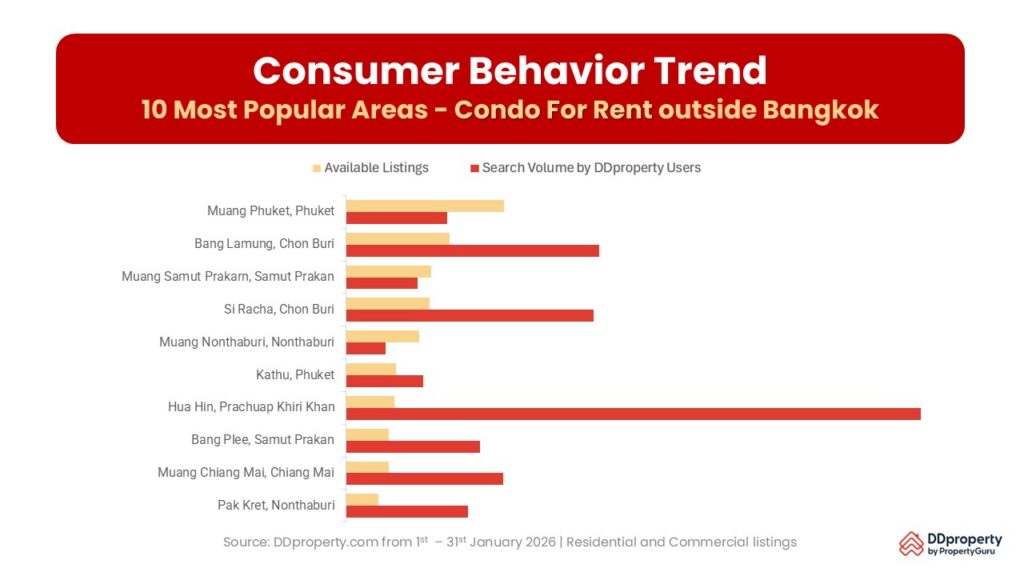 Consumer Behavior Trend
10 Most Popular Areas - Condo For Rent outside Bangkok

Available Listings
Search Volume by DDproperty Users

Muang Phuket, Phuket
Bang Lamung, Chon Buri
Muang Samut Prakarn, Samut Prakan
Si Racha, Chon Buri
Muang Nonthaburi, Nonthaburi
Kathu, Phuket
Hua Hin, Prachuap Khiri Khan
Bang Plee, Samut Prakan
Muang Chiang Mai, Chiang Mai
Pak Kret, Nonthaburi

Source: DDproperty.com from 1$^{st}$ – 31$^{st}$ January 2026 | Residential and Commercial listings

DDproperty by PropertyGuru